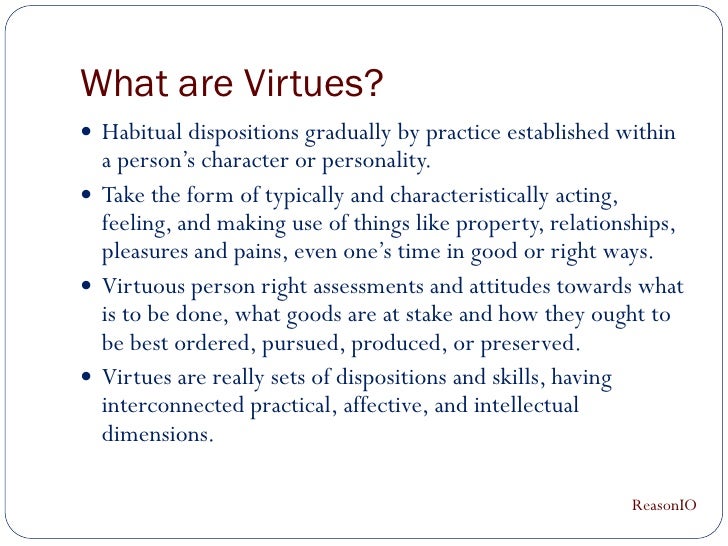 What are Virtues?

• Habitual dispositions gradually by practice established within a person's character or personality.

• Take the form of typically and characteristically acting, feeling, and making use of things like property, relationships, pleasures and pains, even one's time in good or right ways.

• Virtuous person right assessments and attitudes towards what is to be done, what goods are at stake and how they ought to be best ordered, pursued, produced, or preserved.

• Virtues are really sets of dispositions and skills, having interconnected practical, affective, and intellectual dimensions.

ReasonIO